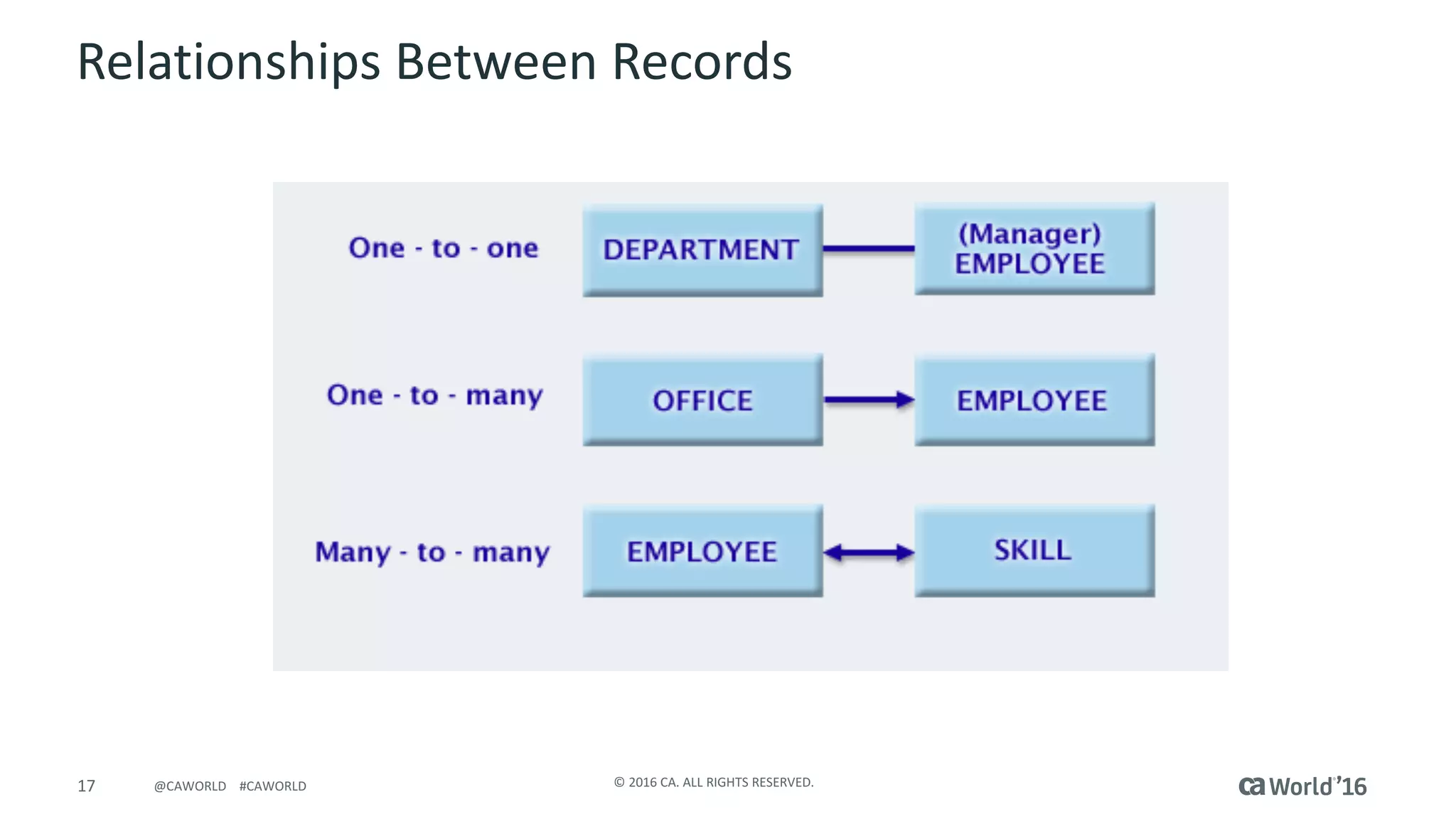 Relationships Between Records

One - to - one

DEPARTMENT

(Manager) EMPLOYEE

One - to - many

OFFICE

EMPLOYEE

Many - to - many

EMPLOYEE

SKILL

17 @CAWORLD #CAWORLD

© 2016 CA. ALL RIGHTS RESERVED.

ca World'16